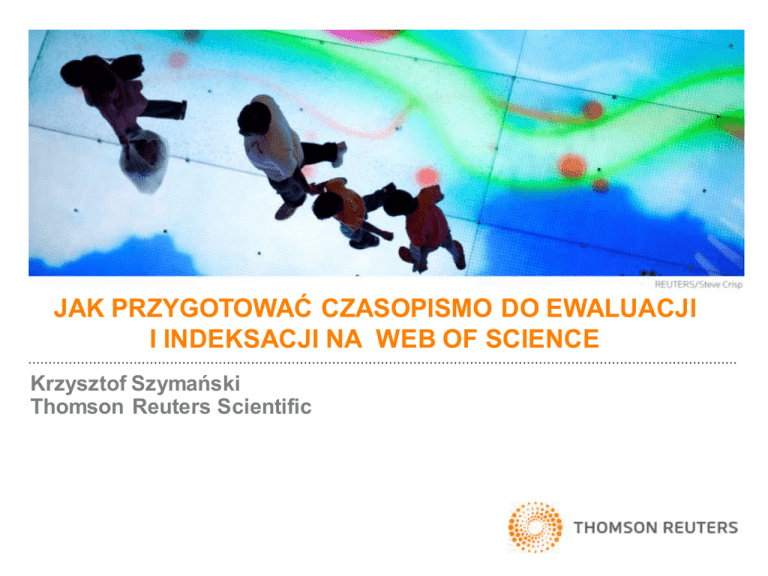 REUTERS/Steve Crisp

JAK PRZYGOTOWAĆ CZASOPISMO DO EWALUACJI I INDEKSACJI NA WEB OF SCIENCE

Krzysztof Szymański
Thomson Reuters Scientific

THOMSON REUTERS